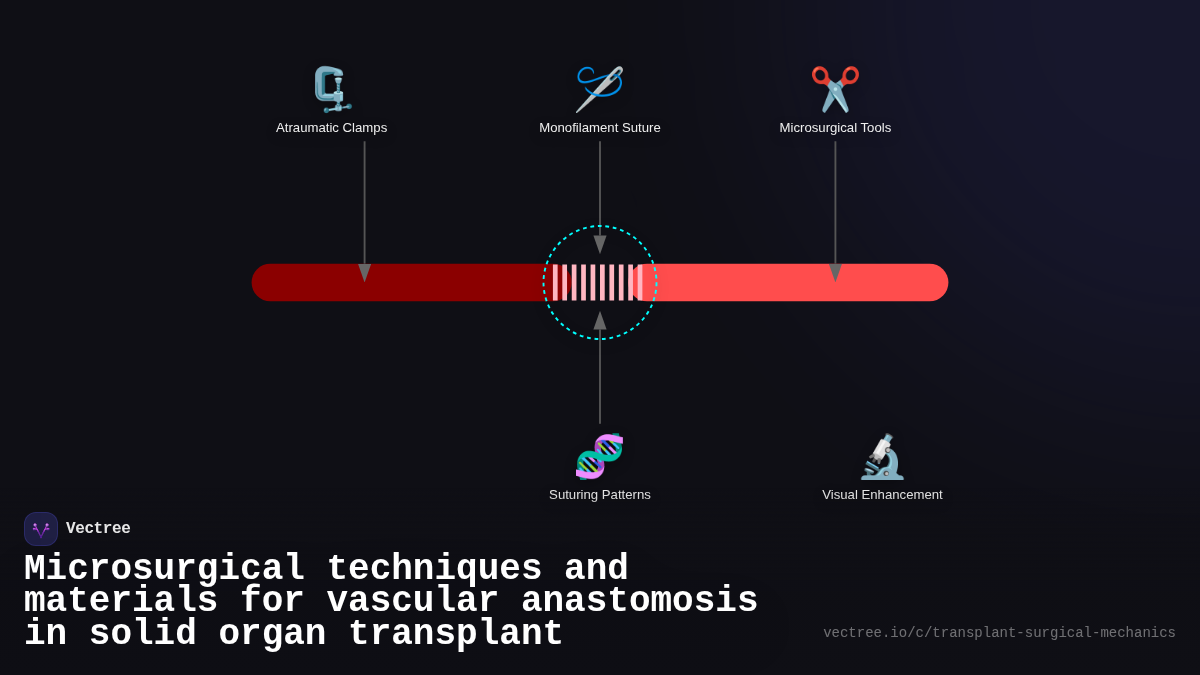 Atraumatic Clamps

Monofilament Suture

Microsurgical Tools

Suturing Patterns

Visual Enhancement

Vectree

Microsurgical techniques and materials for vascular anastomosis in solid organ transplant

vectree.io/c/transplant-surgical-mechanics